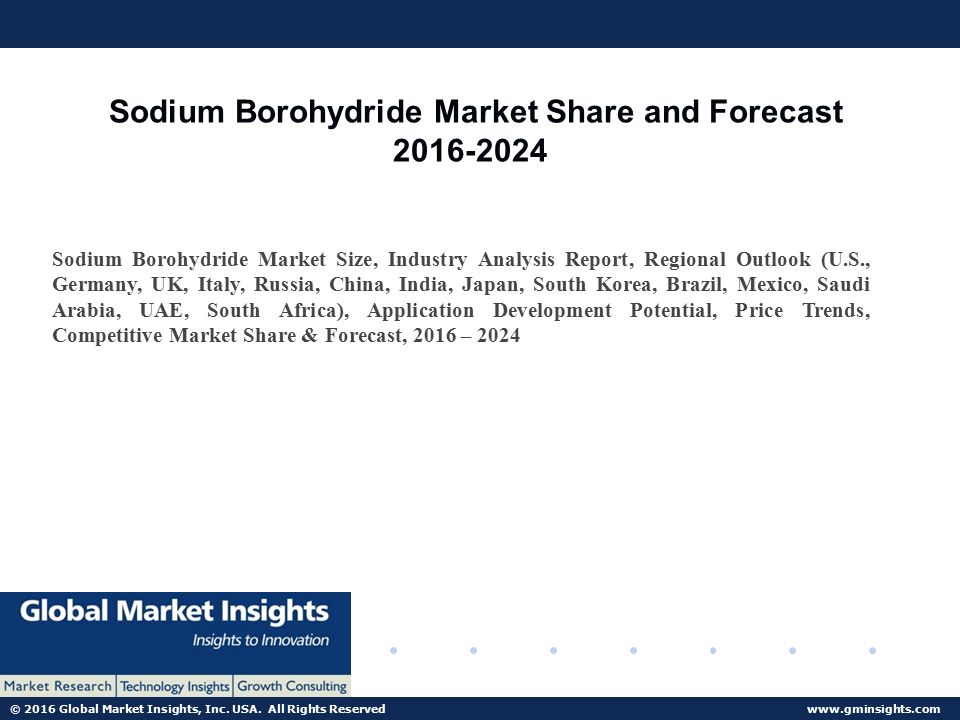 Sodium Borohydride Market Share and Forecast 2016-2024

Sodium Borohydride Market Size, Industry Analysis Report, Regional Outlook (U.S., Germany, UK, Italy, Russia, China, India, Japan, South Korea, Brazil, Mexico, Saudi Arabia, UAE, South Africa), Application Development Potential, Price Trends, Competitive Market Share & Forecast, 2016 – 2024

Global Market Insights
Insights to Innovation
Market Research | Technology Insights | Growth Consulting

© 2016 Global Market Insights, Inc. USA. All Rights Reserved
www.gminsights.com